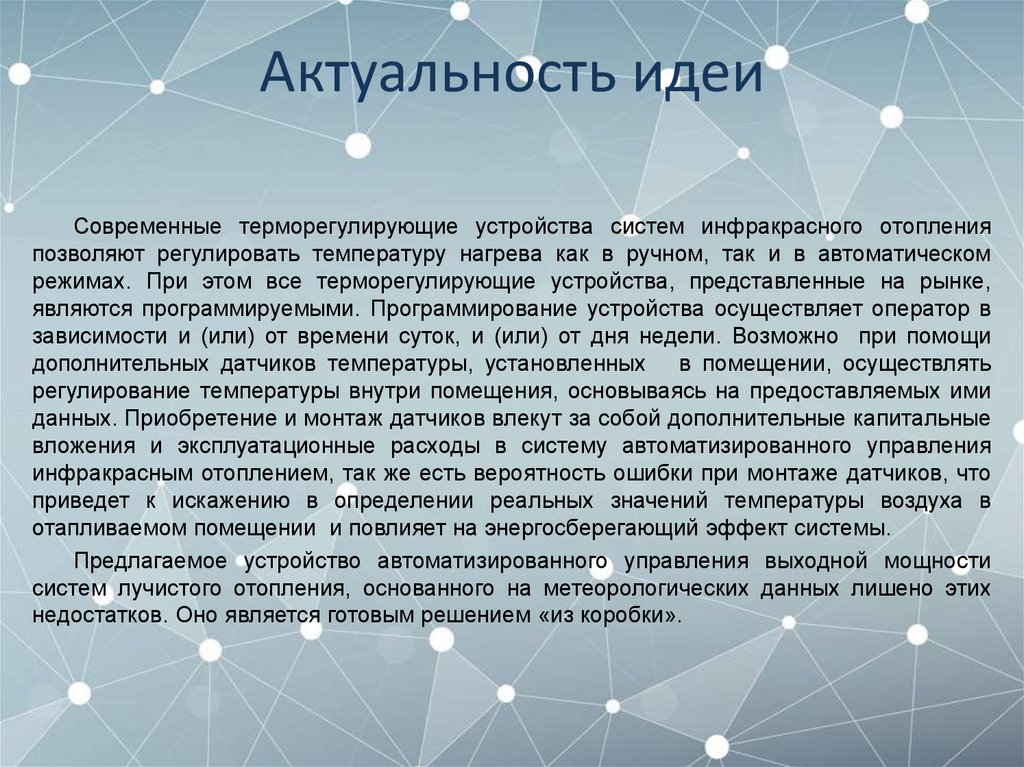 Актуальность идеи

Современные терморегулирующие устройства систем инфракрасного отопления позволяют регулировать температуру нагрева как в ручном, так и в автоматическом режимах. При этом все терморегулирующие устройства, представленные на рынке, являются программируемыми. Программирование устройства осуществляет оператор в зависимости и (или) от времени суток, и (или) от дня недели. Возможно при помощи дополнительных датчиков температуры, установленных в помещении, осуществлять регулирование температуры внутри помещения, основываясь на предоставляемых ими данных. Приобретение и монтаж датчиков влекут за собой дополнительные капитальные вложения и эксплуатационные расходы в систему автоматизированного управления инфракрасным отоплением, так же есть вероятность ошибки при монтаже датчиков, что приведет к искажению в определении реальных значений температуры воздуха в отапливаемом помещении и повлияет на энергосберегающий эффект системы.

Предлагаемое устройство автоматизированного управления выходной мощности систем лучистого отопления, основанного на метеорологических данных лишено этих недостатков. Оно является готовым решением «из коробки».